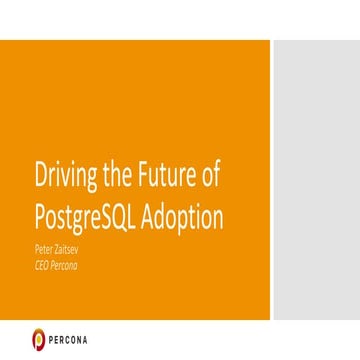 Driving the Future of PostgreSQL Adoption

Peter Zaitsev
CEO Percona

PERCONA